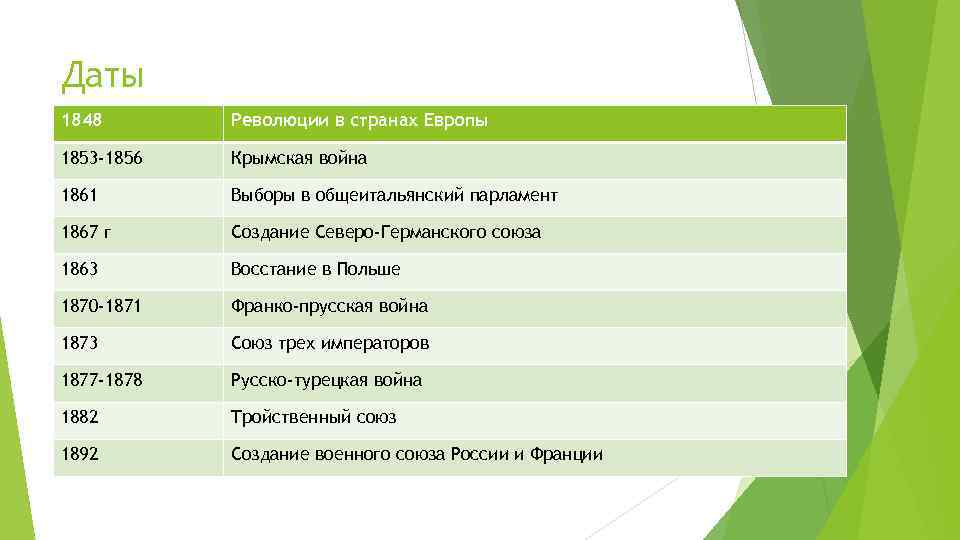 Даты

| 1848 | Революции в странах Европы |
|---|---|
| 1853-1856 | Крымская война |
| 1861 | Выборы в общеитальянский парламент |
| 1867 г | Создание Северо-Германского союза |
| 1863 | Восстание в Польше |
| 1870-1871 | Франко-прусская война |
| 1873 | Союз трех императоров |
| 1877-1878 | Русско-турецкая война |
| 1882 | Тройственный союз |
| 1892 | Создание военного союза России и Франции |